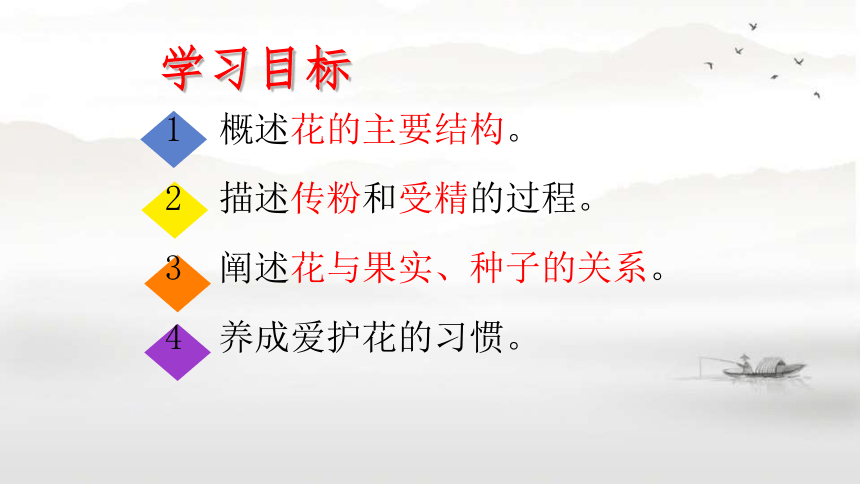 学习目标

1 概述花的主要结构。

2 描述传粉和受精的过程。

3 阐述花与果实、种子的关系。

4 养成爱护花的习惯。